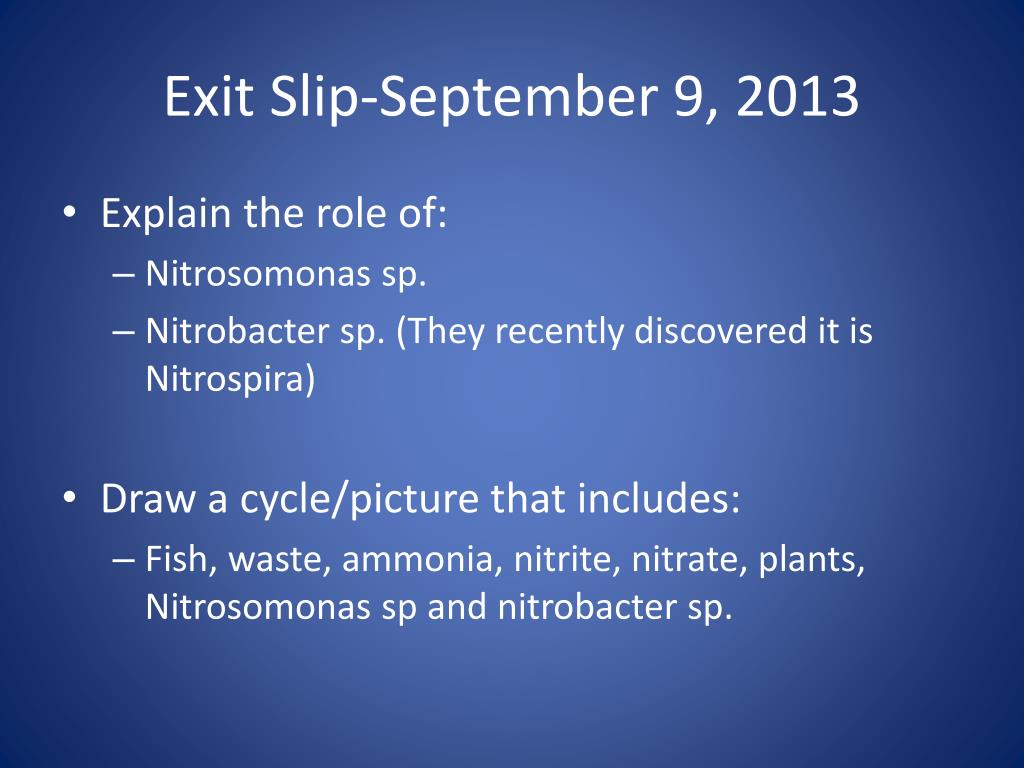 Exit Slip-September 9, 2013

• Explain the role of:
– Nitrosomonas sp.
– Nitrobacter sp. (They recently discovered it is Nitrospira)

• Draw a cycle/picture that includes:
– Fish, waste, ammonia, nitrite, nitrate, plants, Nitrosomonas sp and nitrobacter sp.